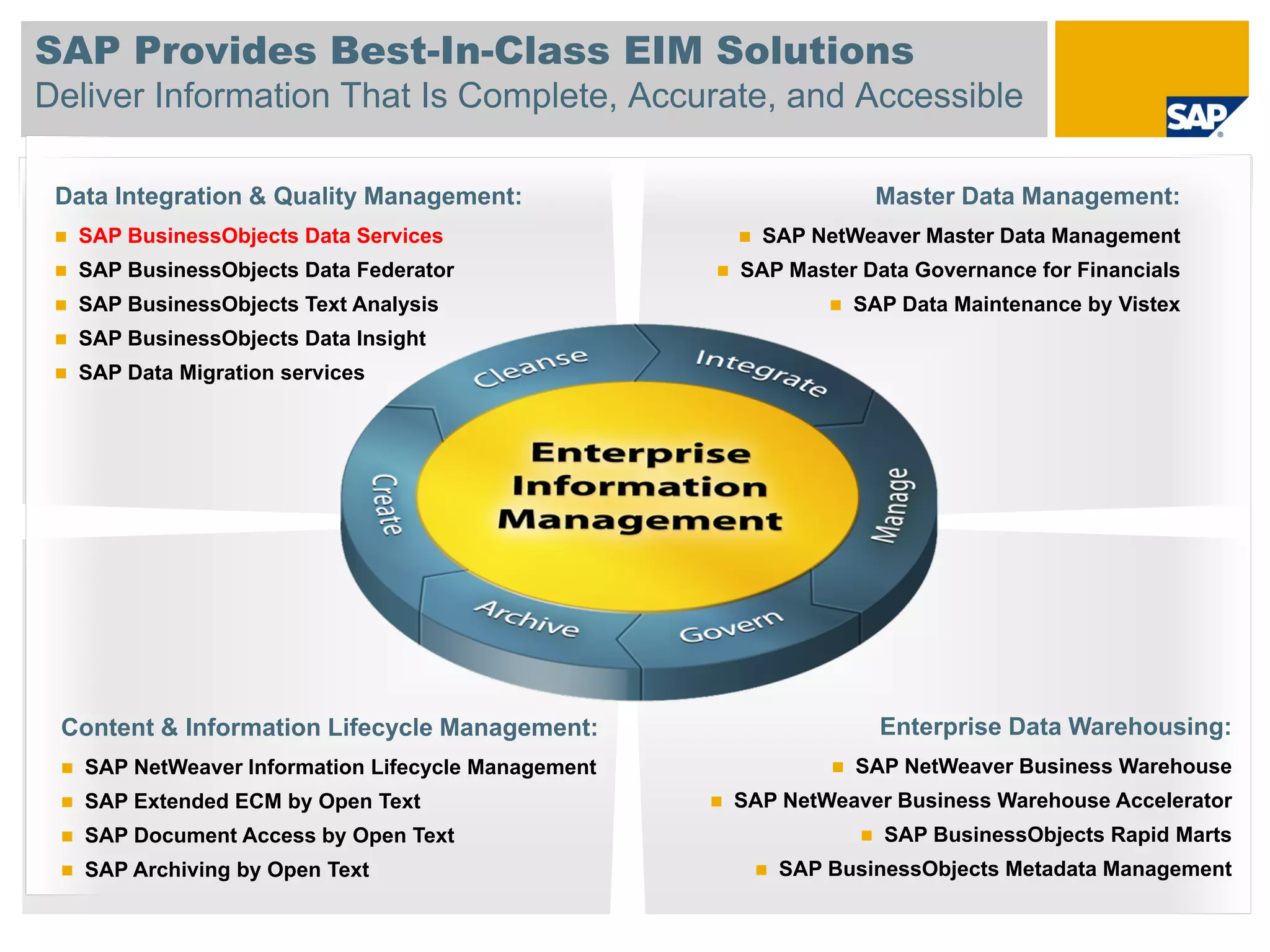 SAP Provides Best-In-Class EIM Solutions
Deliver Information That Is Complete, Accurate, and Accessible

SAP

Data Integration & Quality Management:
- SAP BusinessObjects Data Services
- SAP BusinessObjects Data Federator
- SAP BusinessObjects Text Analysis
- SAP BusinessObjects Data Insight
- SAP Data Migration services

Master Data Management:
- SAP NetWeaver Master Data Management
- SAP Master Data Governance for Financials
- SAP Data Maintenance by Vistex

Cleanse
Integrate
Manage
Govern
Archive
Create

Enterprise Information Management

Content & Information Lifecycle Management:
- SAP NetWeaver Information Lifecycle Management
- SAP Extended ECM by Open Text
- SAP Document Access by Open Text
- SAP Archiving by Open Text

Enterprise Data Warehousing:
- SAP NetWeaver Business Warehouse
- SAP NetWeaver Business Warehouse Accelerator
- SAP BusinessObjects Rapid Marts
- SAP BusinessObjects Metadata Management